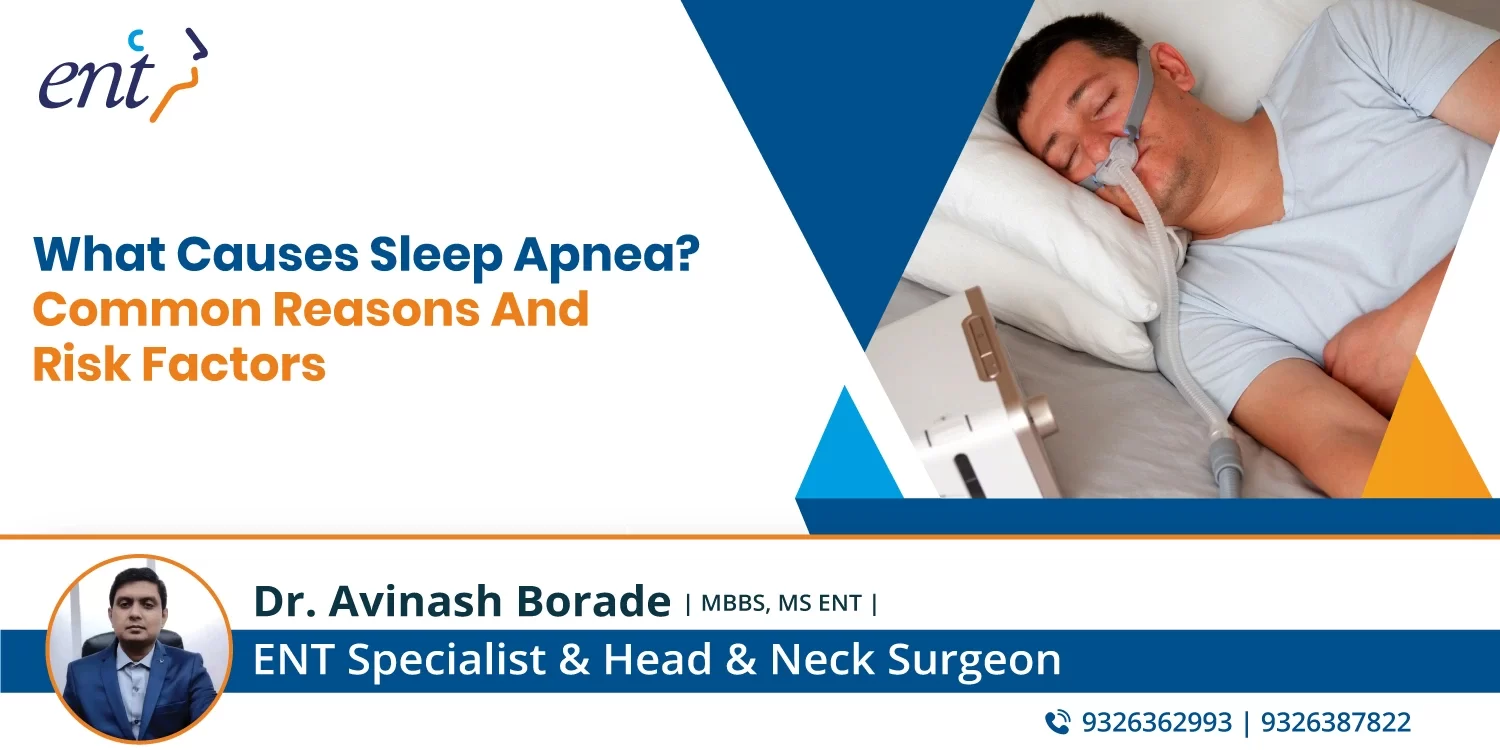 ent

What Causes Sleep Apnea? Common Reasons And Risk Factors

Dr. Avinash Borade | MBBS, MS ENT |

ENT Specialist & Head & Neck Surgeon

9326362993 | 9326387822